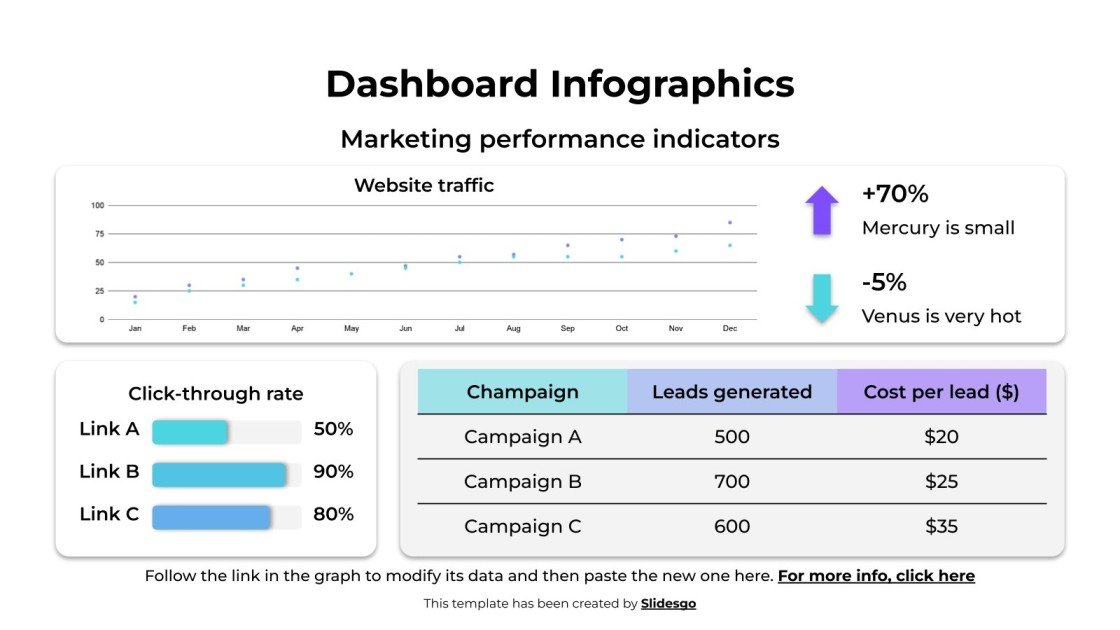 Dashboard Infographics

Marketing performance indicators

Website traffic

100
75
50
25
0

Jan Feb Mar Apr May Jun Jul Aug Sep Oct Nov Dec

+70%
Mercury is small

-5%
Venus is very hot

Click-through rate

Link A 50%
Link B 90%
Link C 80%

| Champaign | Leads generated | Cost per lead ($) |
|---|---|---|
| Campaign A | 500 | $20 |
| Campaign B | 700 | $25 |
| Campaign C | 600 | $35 |

Follow the link in the graph to modify its data and then paste the new one here. For more info, click here

This template has been created by Slidesgo